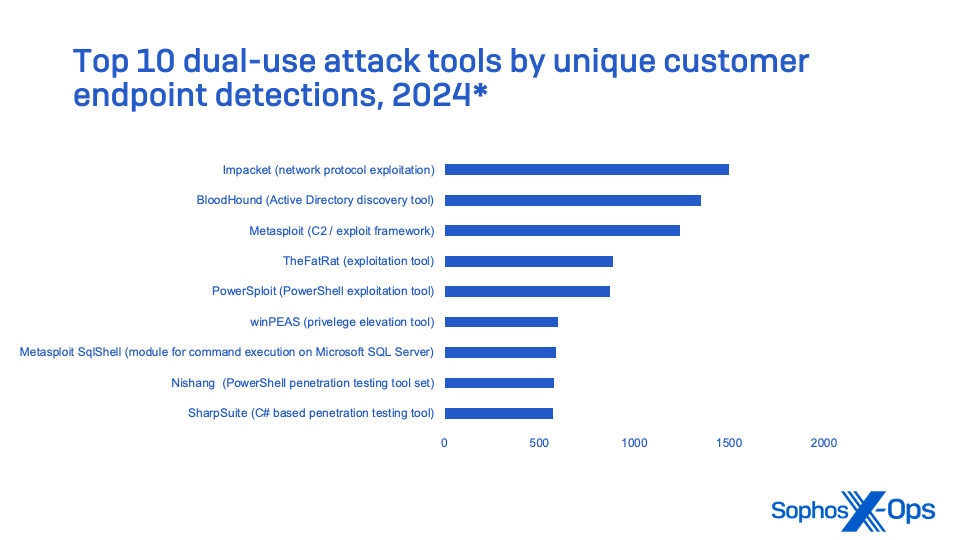 Top 10 dual-use attack tools by unique customer endpoint detections, 2024*

Impacket (network protocol exploitation)
BloodHound (Active Directory discovery tool)
Metasploit (C2 / exploit framework)
TheFatRat (exploitation tool)
PowerSploit (PowerShell exploitation tool)
winPEAS (privelege elevation tool)
Metasploit SqlShell (module for command execution on Microsoft SQL Server)
Nishang (PowerShell penetration testing tool set)
SharpSuite (C# based penetration testing tool)

0
500
1000
1500
2000

Sophos X-Ops